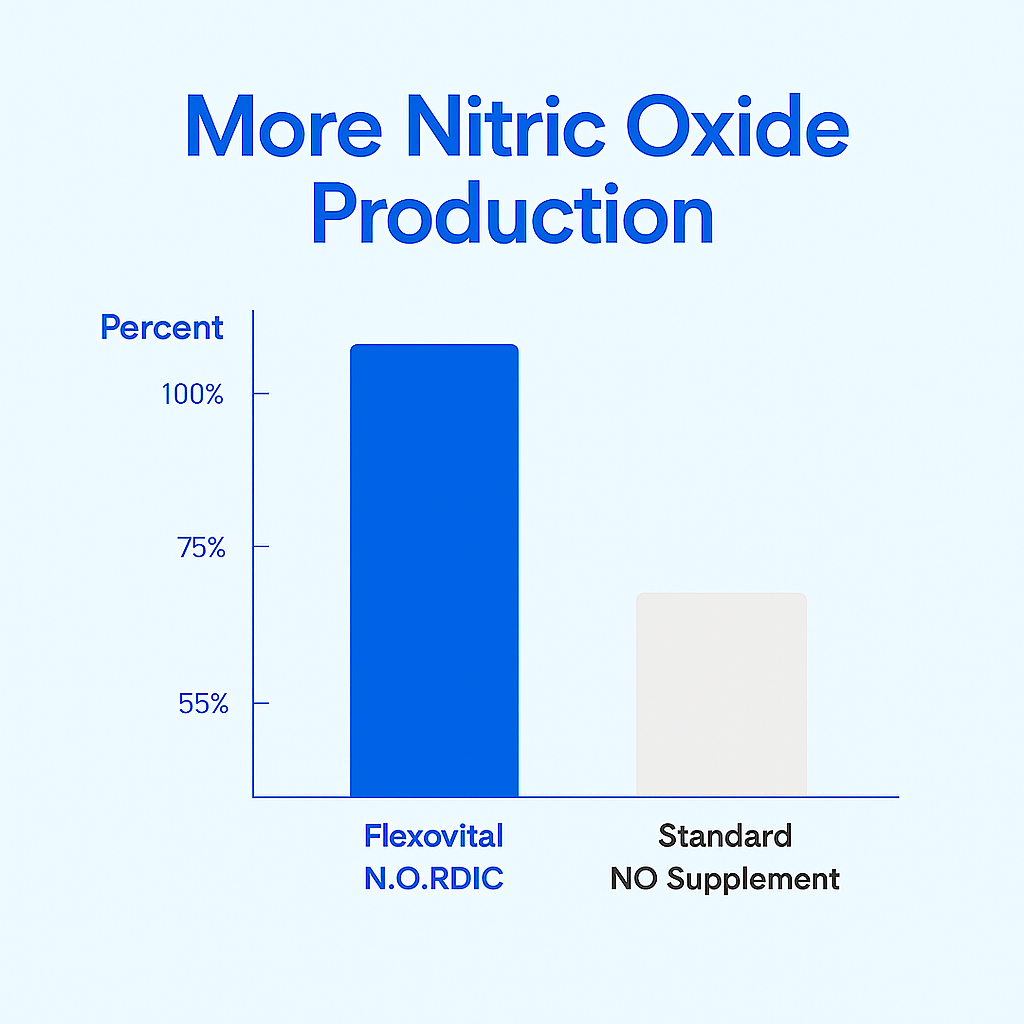 More Nitric Oxide Production

Percent

100%

75%

55%

Flexovital N.O.RDIC

Standard NO Supplement